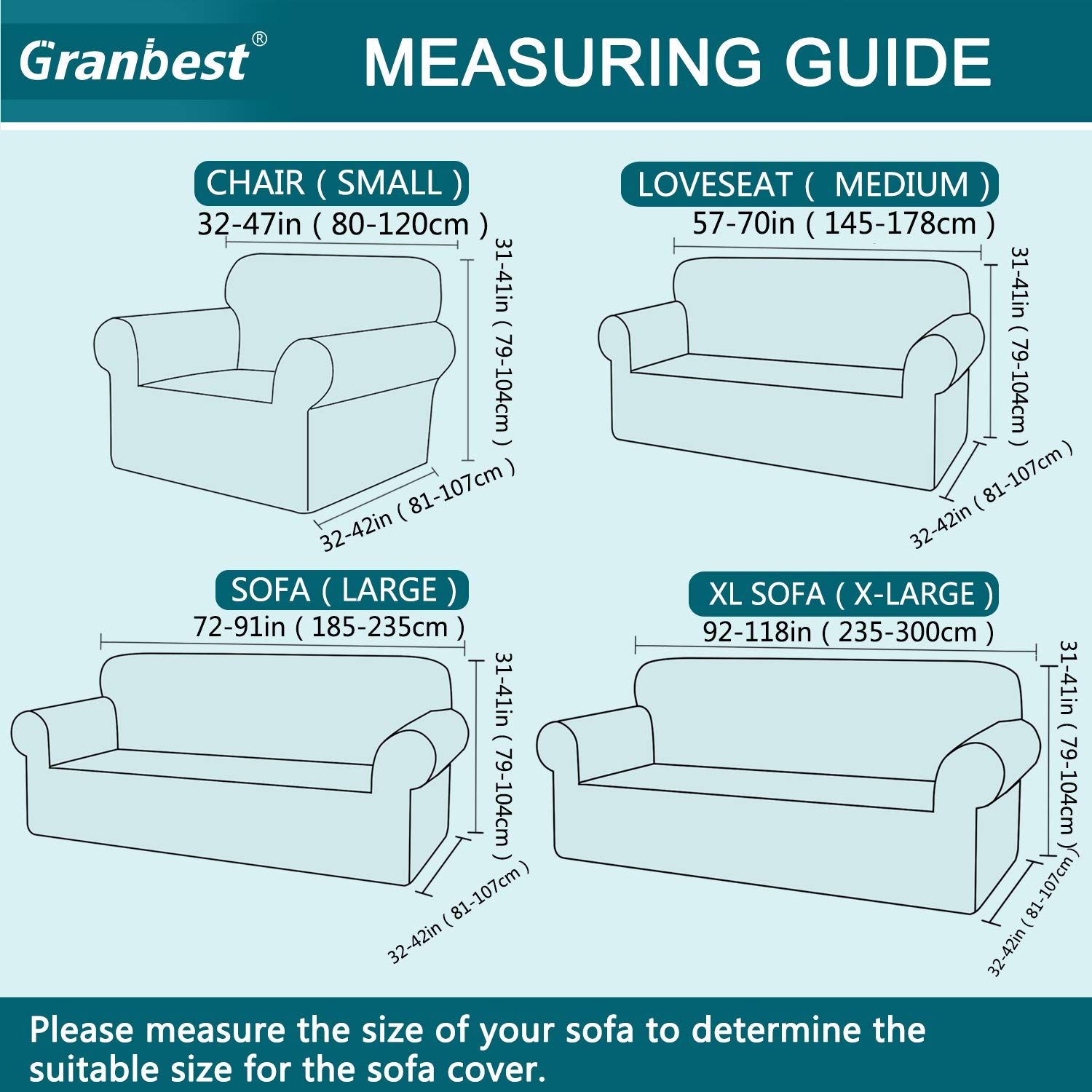 Granbest®

MEASURING GUIDE

CHAIR ( SMALL )
32-47in ( 80-120cm )
31-41in ( 79-104cm )
32-42in ( 81-107cm )

LOVESEAT ( MEDIUM )
57-70in ( 145-178cm )
31-41in ( 79-104cm )
32-42in ( 81-107cm )

SOFA ( LARGE )
72-91in ( 185-235cm )
31-41in ( 79-104cm )
32-42in ( 81-107cm )

XL SOFA ( X-LARGE )
92-118in ( 235-300cm )
31-41in ( 79-104cm )
32-42in ( 81-107cm )

Please measure the size of your sofa to determine the suitable size for the sofa cover.